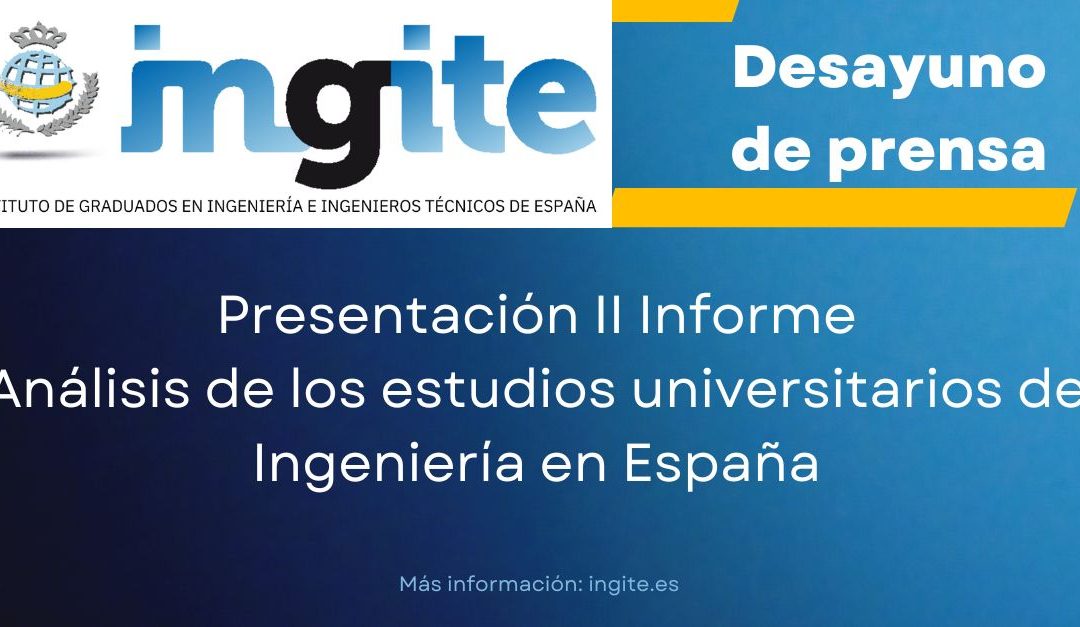 ingite

ITUTO DE GRADUADOS EN INGENIERÍA E INGENIEROS TÉCNICOS DE ESPAÑA

Desayuno de prensa

Presentación II Informe
Análisis de los estudios universitarios de
Ingeniería en España

Más información: ingite.es